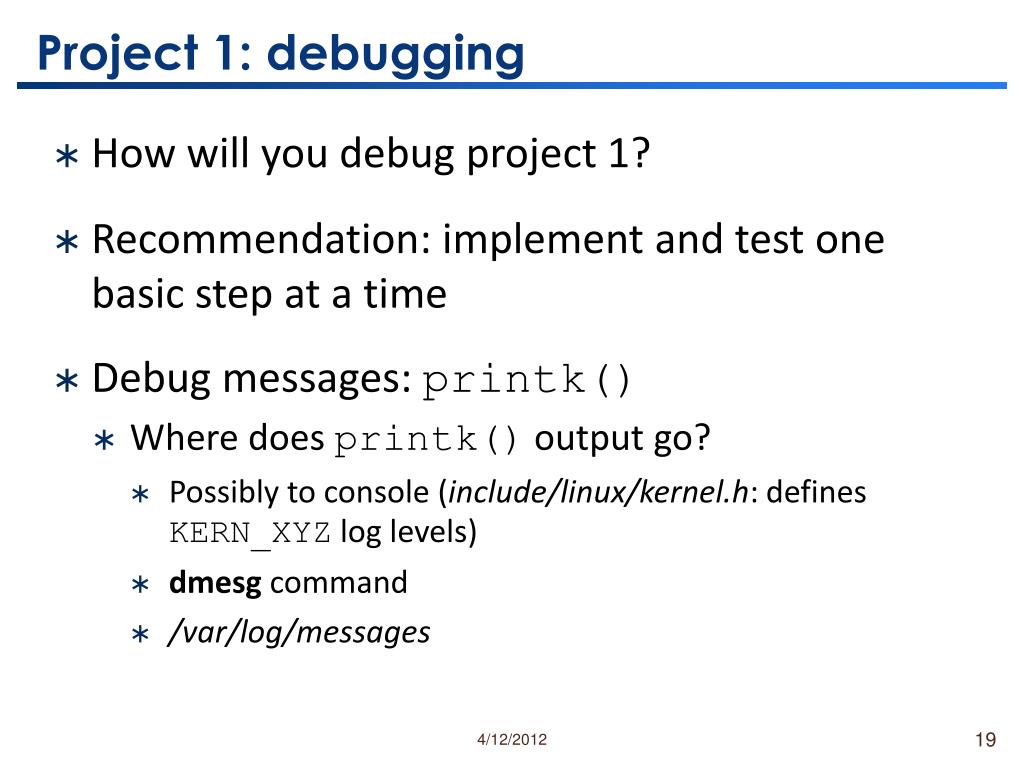 Project 1: debugging

∗ How will you debug project 1?

∗ Recommendation: implement and test one basic step at a time

∗ Debug messages: printk()

∗ Where does printk() output go?

∗ Possibly to console (include/linux/kernel.h: defines KERN_XYZ log levels)

∗ dmesg command

∗ /var/log/messages

4/12/2012

19